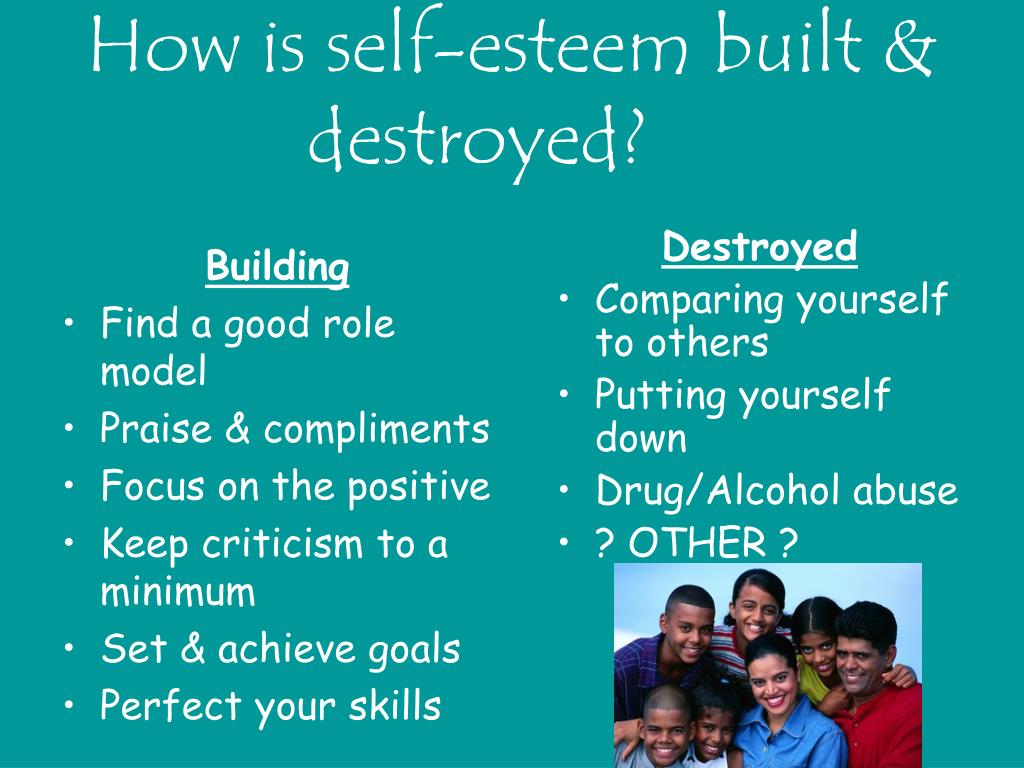 How is self-esteem built & destroyed?

Building
• Find a good role model
• Praise & compliments
• Focus on the positive
• Keep criticism to a minimum
• Set & achieve goals
• Perfect your skills

Destroyed
• Comparing yourself to others
• Putting yourself down
• Drug/Alcohol abuse
• ? OTHER ?